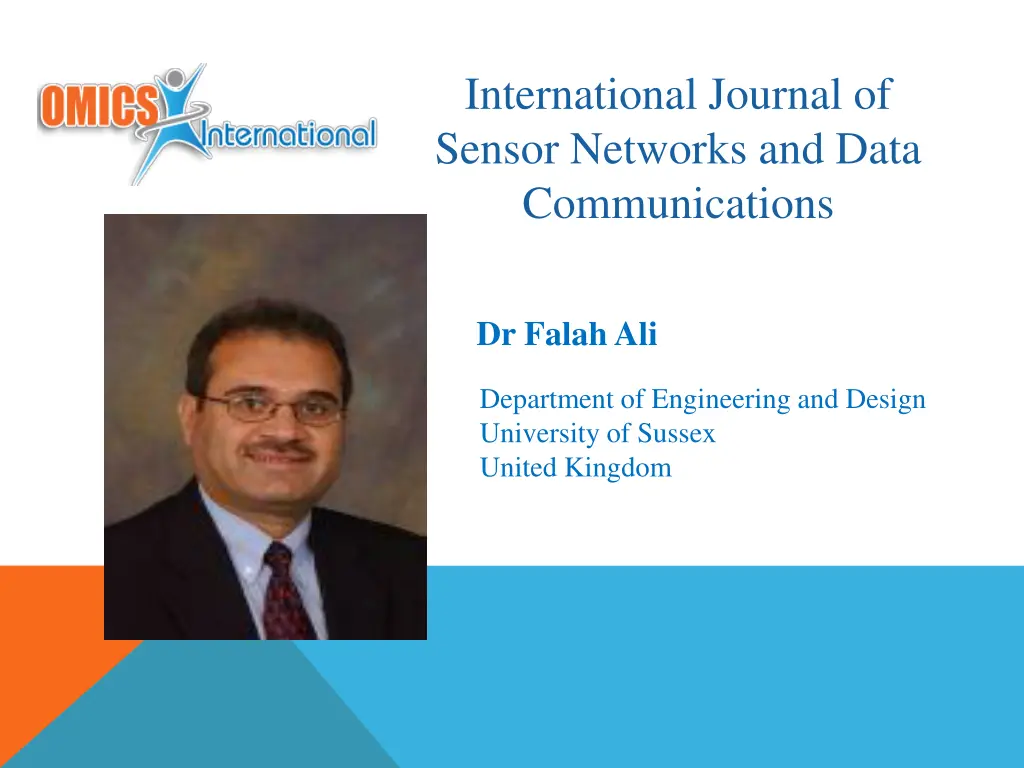 OMICS International

International Journal of Sensor Networks and Data Communications

Dr Falah Ali

Department of Engineering and Design
University of Sussex
United Kingdom